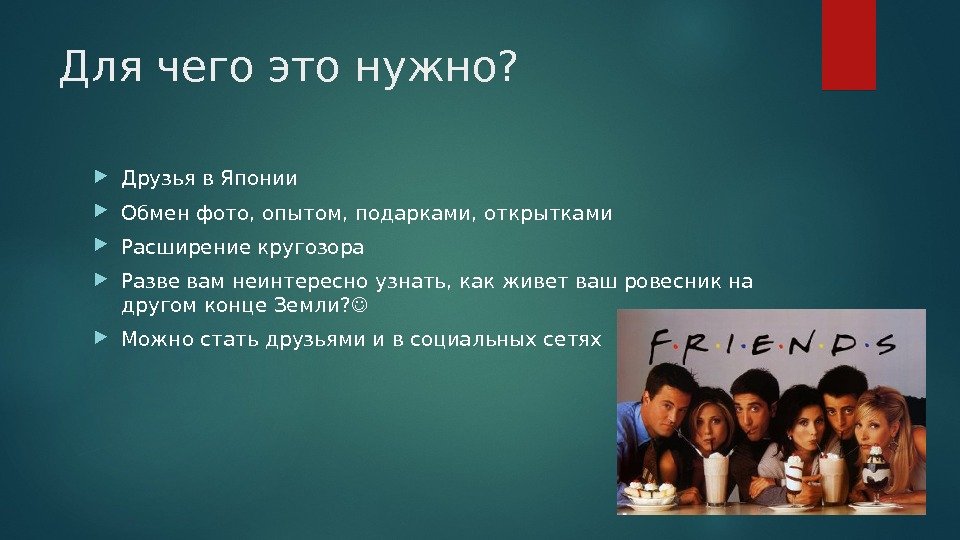 Для чего это нужно?

Друзья в Японии

Обмен фото, опытом, подарками, открытками

Расширение кругозора

Разве вам неинтересно узнать, как живет ваш ровесник на другом конце Земли?☺

Можно стать друзьями и в социальных сетях

F·R·I·E·N·D·S